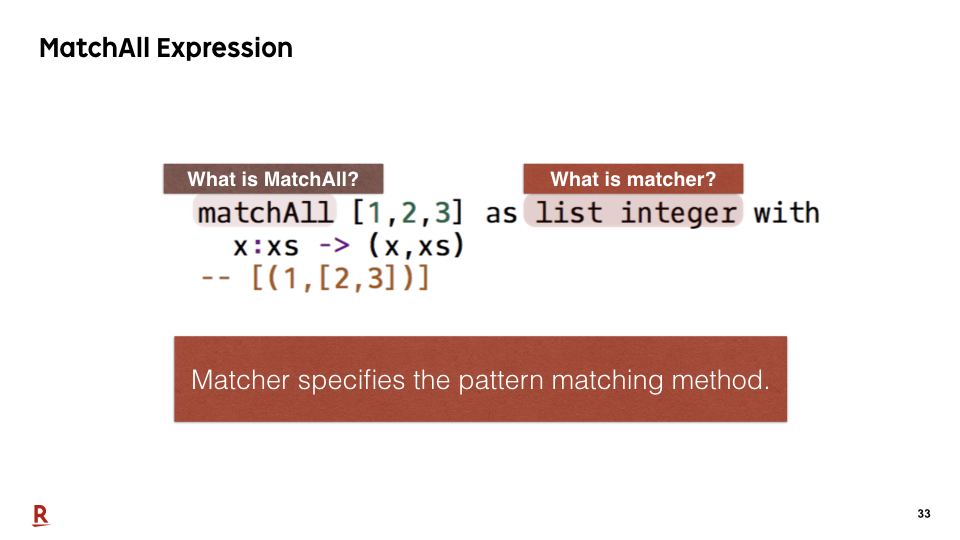 MatchAll Expression

What is MatchAll?

What is matcher?

matchAll [1,2,3] as list integer with
  x:xs -> (x,xs)
-- [(1,[2,3])]

Matcher specifies the pattern matching method.

R

33